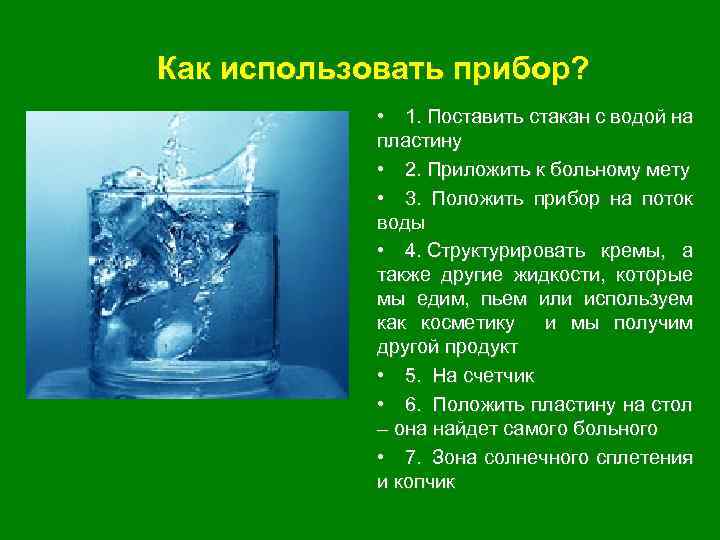 Как использовать прибор?

• 1. Поставить стакан с водой на пластину

• 2. Приложить к больному мету

• 3. Положить прибор на поток воды

• 4. Структурировать кремы, а также другие жидкости, которые мы едим, пьем или используем как косметику  и мы получим другой продукт

• 5. На счетчик

• 6. Положить пластину на стол – она найдет самого больного

• 7. Зона солнечного сплетения и копчик